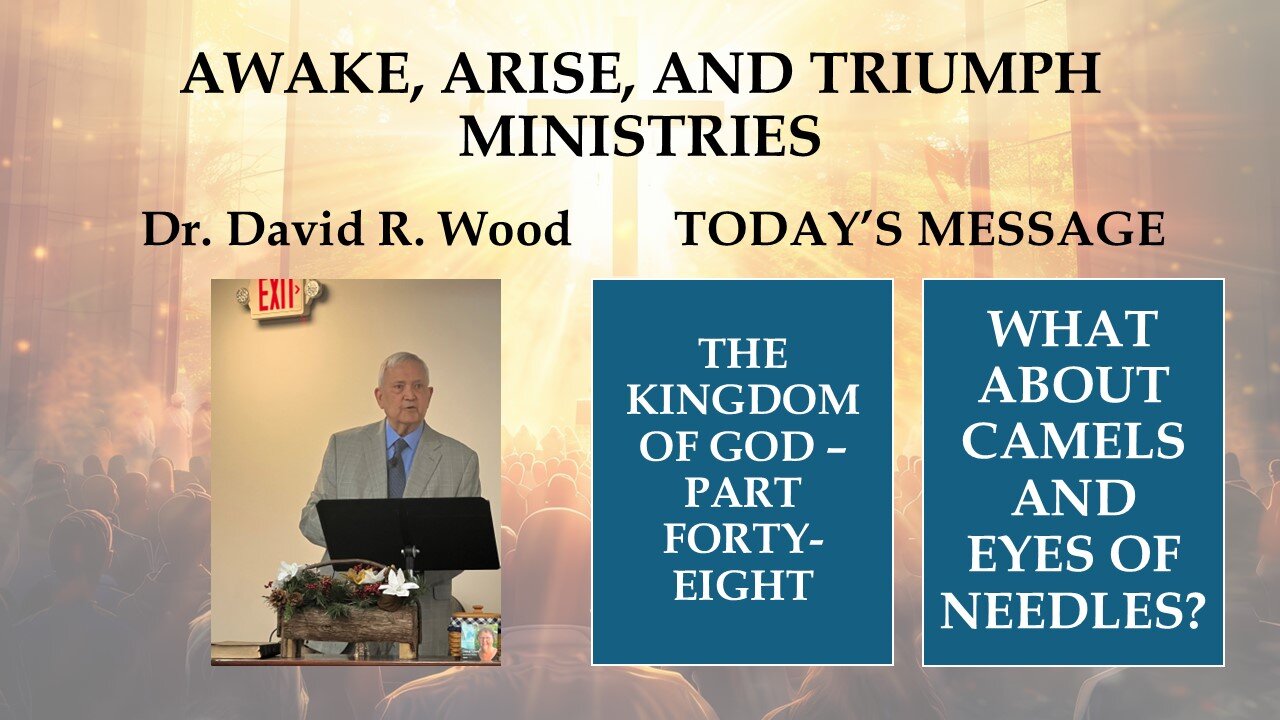 AWAKE, ARISE, AND TRIUMPH MINISTRIES

Dr. David R. Wood

TODAY'S MESSAGE

EXIT

THE KINGDOM OF GOD – PART FORTY-EIGHT

WHAT ABOUT CAMELS AND EYES OF NEEDLES?